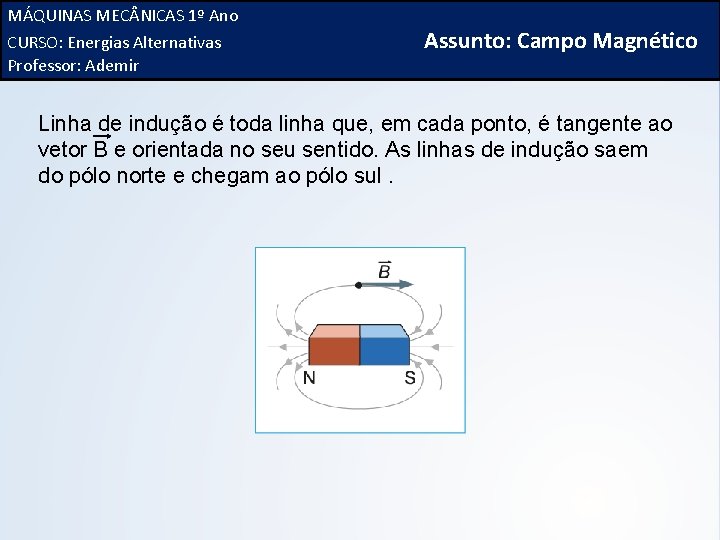 MÁQUINAS MECÂNICAS 1º Ano
CURSO: Energias Alternativas
Professor: Ademir

Assunto: Campo Magnético

Linha de indução é toda linha que, em cada ponto, é tangente ao vetor $\vec{B}$ e orientada no seu sentido. As linhas de indução saem do pólo norte e chegam ao pólo sul .

$\vec{B}$

N

S